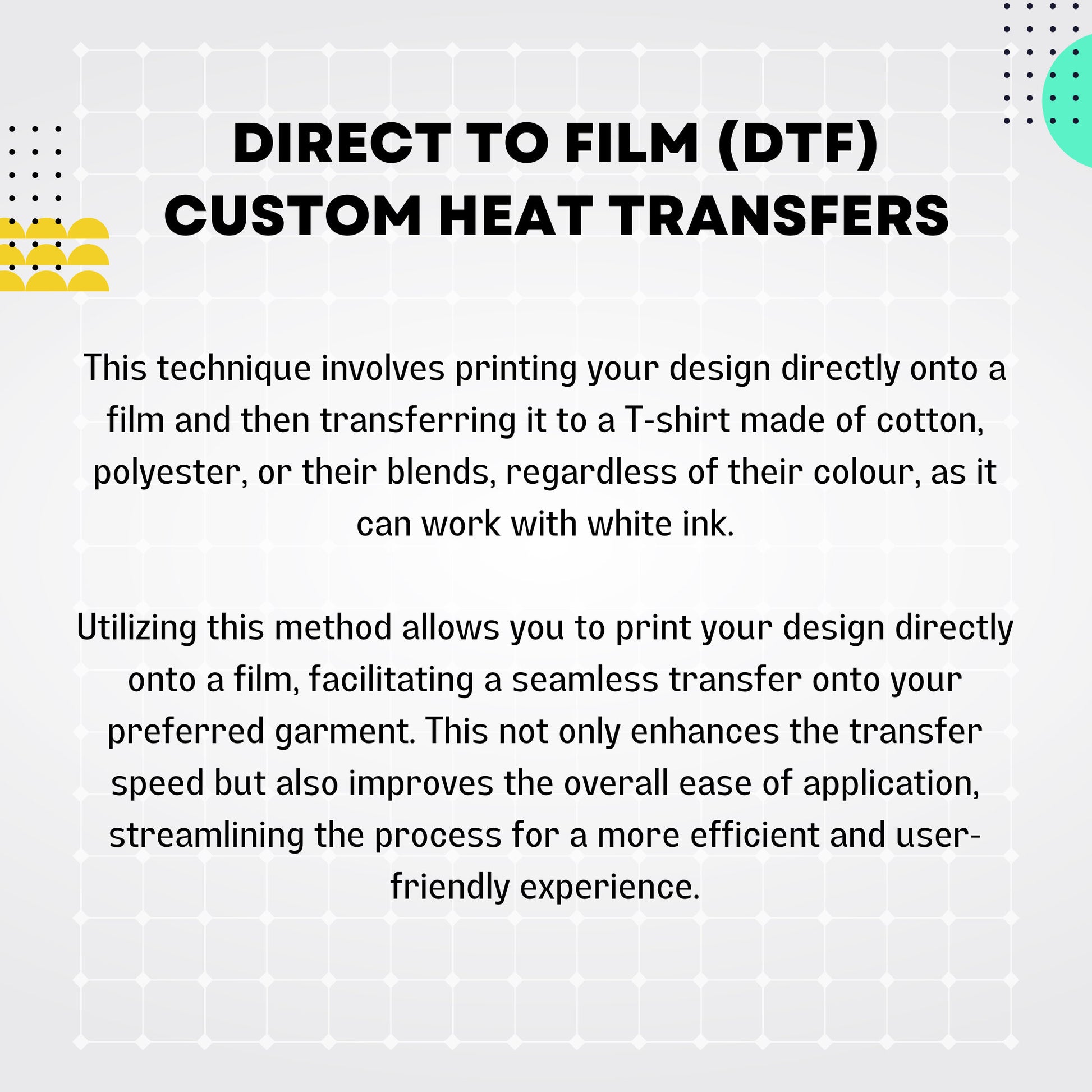 DIRECT TO FILM (DTF)
CUSTOM HEAT TRANSFERS

This technique involves printing your design directly onto a film and then transferring it to a T-shirt made of cotton, polyester, or their blends, regardless of their colour, as it can work with white ink.

Utilizing this method allows you to print your design directly onto a film, facilitating a seamless transfer onto your preferred garment. This not only enhances the transfer speed but also improves the overall ease of application, streamlining the process for a more efficient and user-friendly experience.